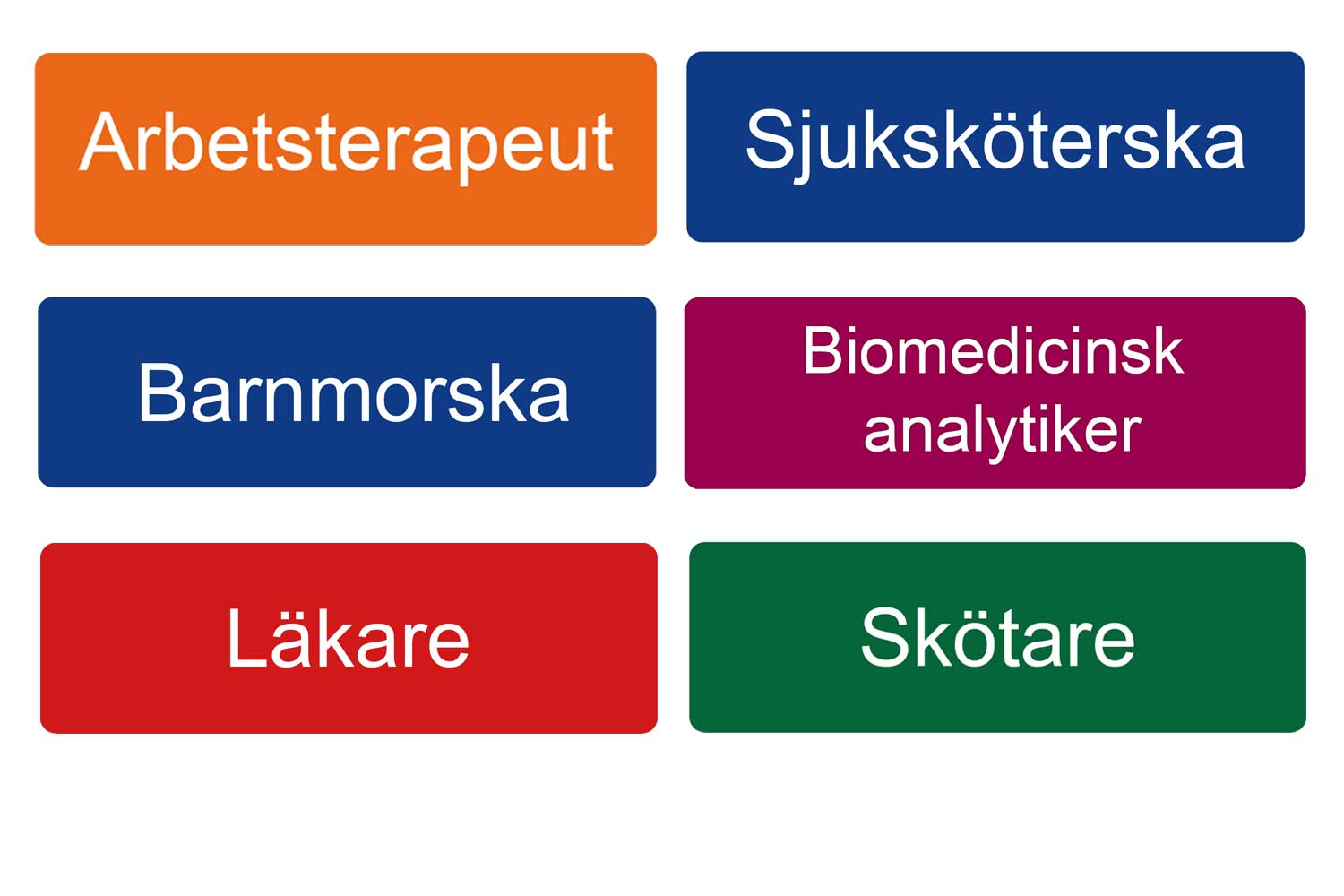 Arbetsterapeut

Sjuksköterska

Barnmorska

Biomedicinsk analytiker

Läkare

Skötare